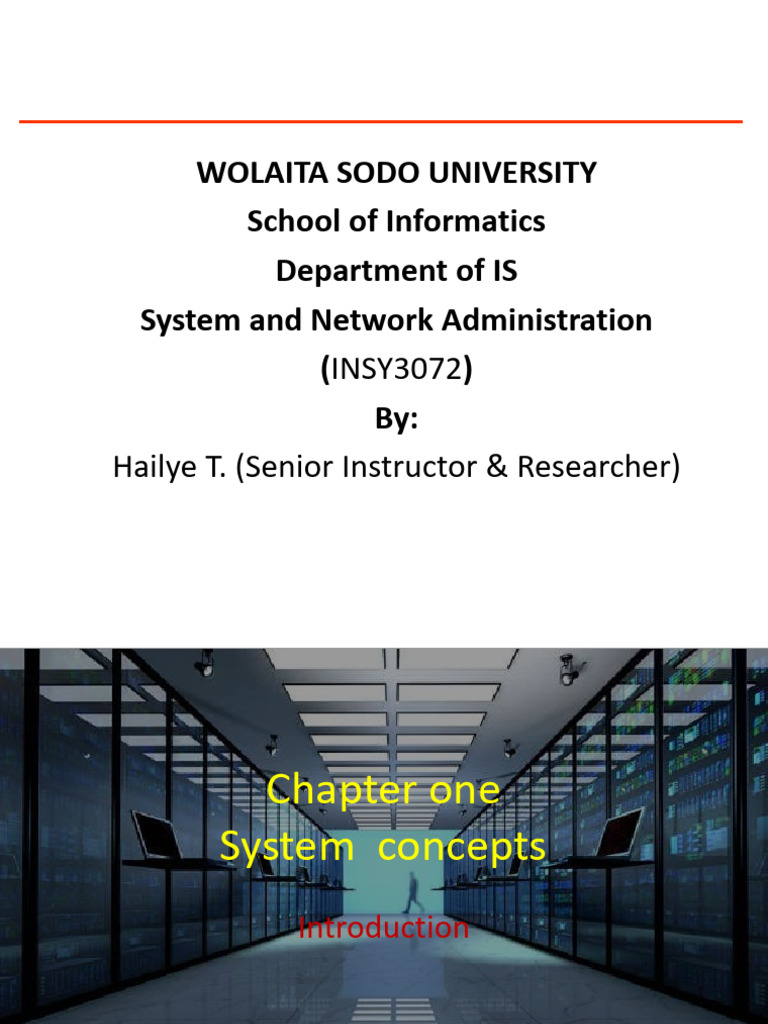 WOLAITA SODO UNIVERSITY
School of Informatics
Department of IS
System and Network Administration
(INSY3072)
By:
Hailye T. (Senior Instructor & Researcher)

Chapter one
System concepts

Introduction